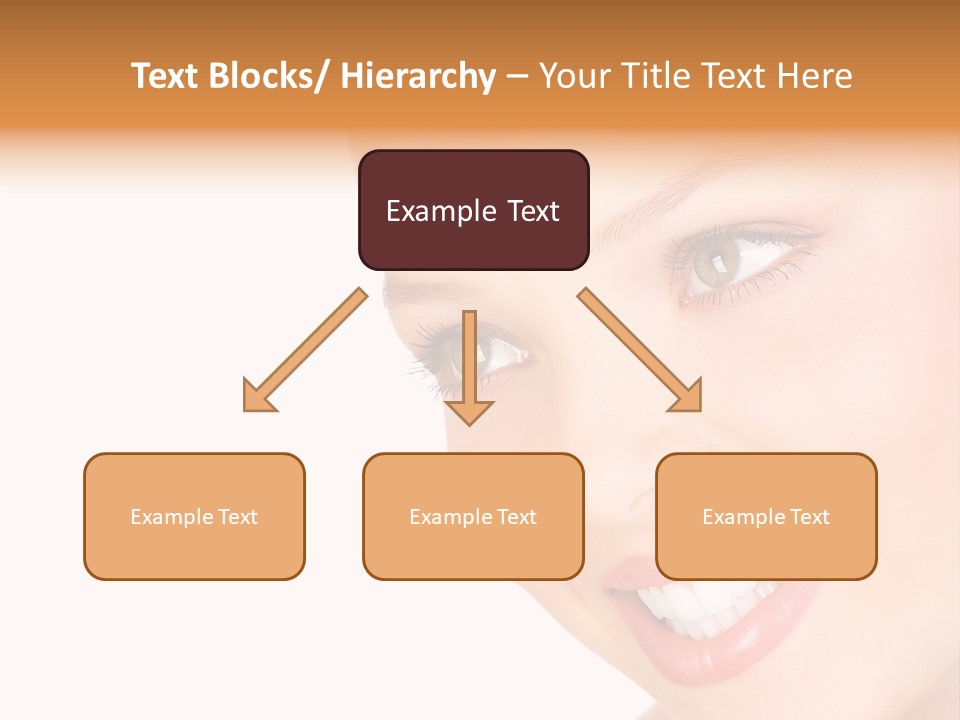 Text Blocks/ Hierarchy – Your Title Text Here

Example Text

Example Text

Example Text

Example Text